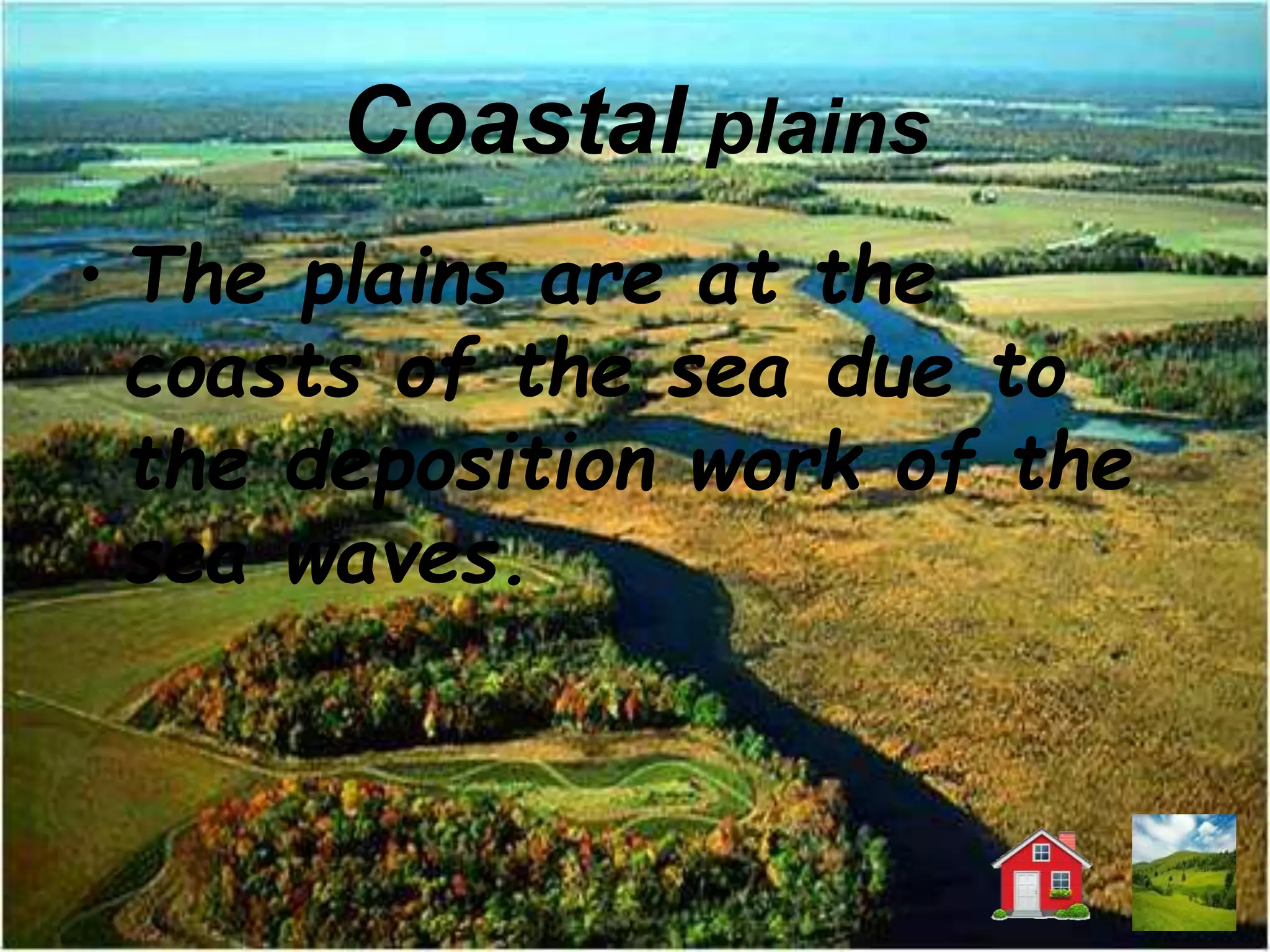 Coastal plains

• The plains are at the coasts of the sea due to the deposition work of the sea waves.